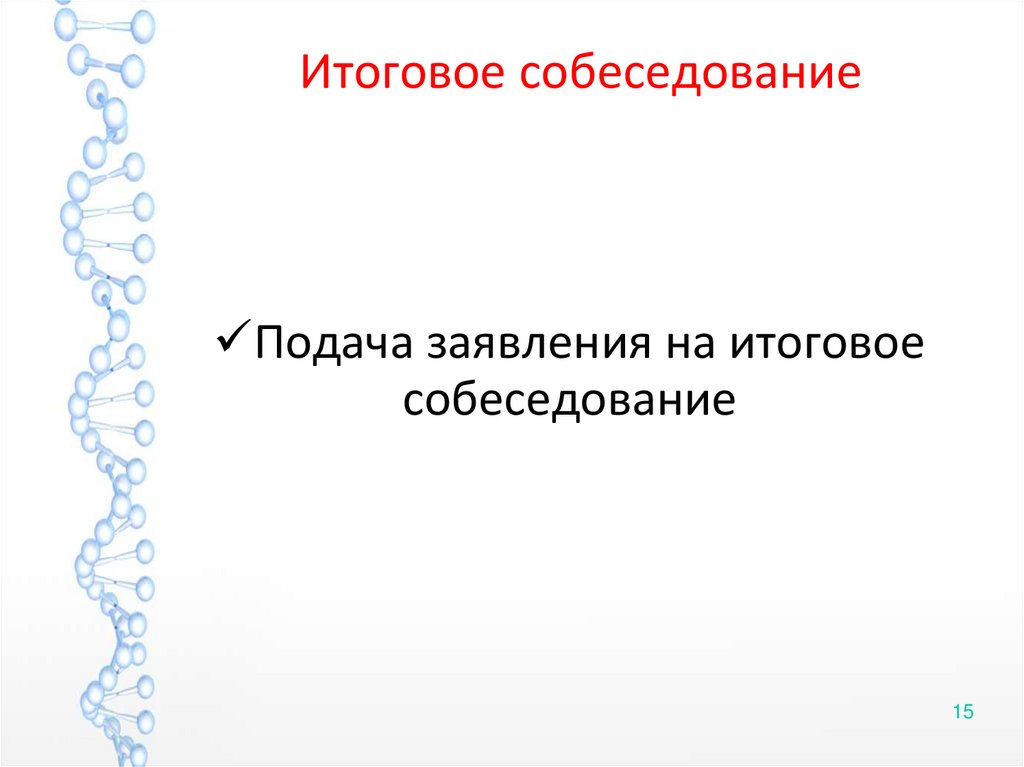 Итоговое собеседование

✓Подача заявления на итоговое собеседование

15